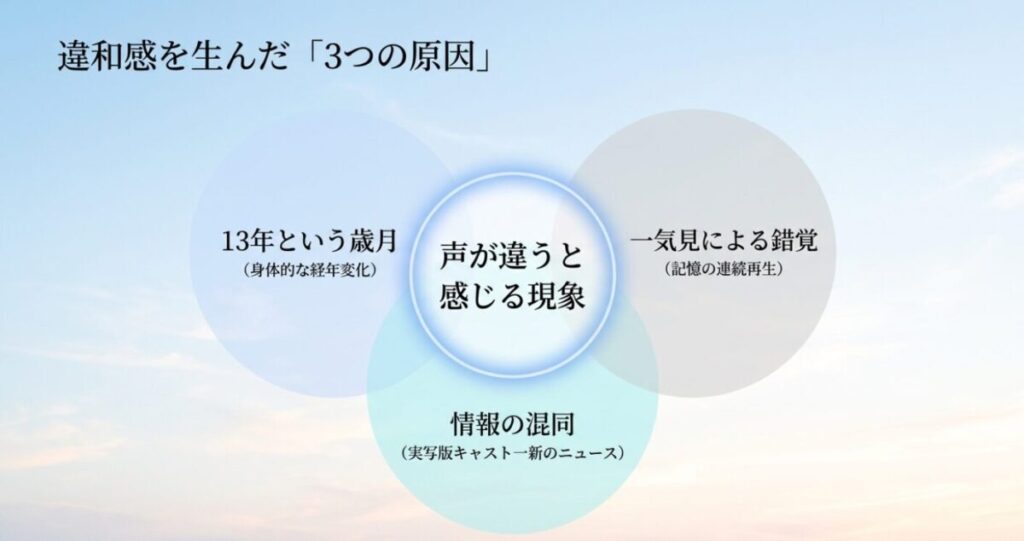 違和感を生んだ「3つの原因」

13年という歳月
（身体的な経年変化）

声が違うと感じる現象

一気見による錯覚
（記憶の連続再生）

情報の混同
（実写版キャスト一新のニュース）